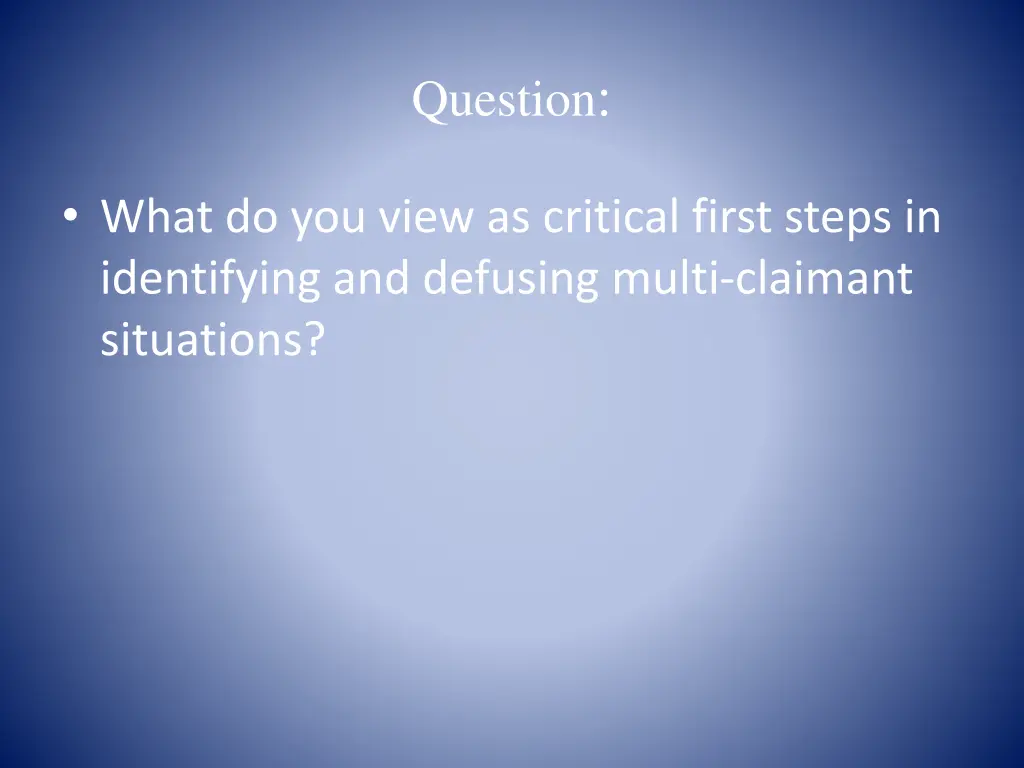 Question:

• What do you view as critical first steps in identifying and defusing multi-claimant situations?